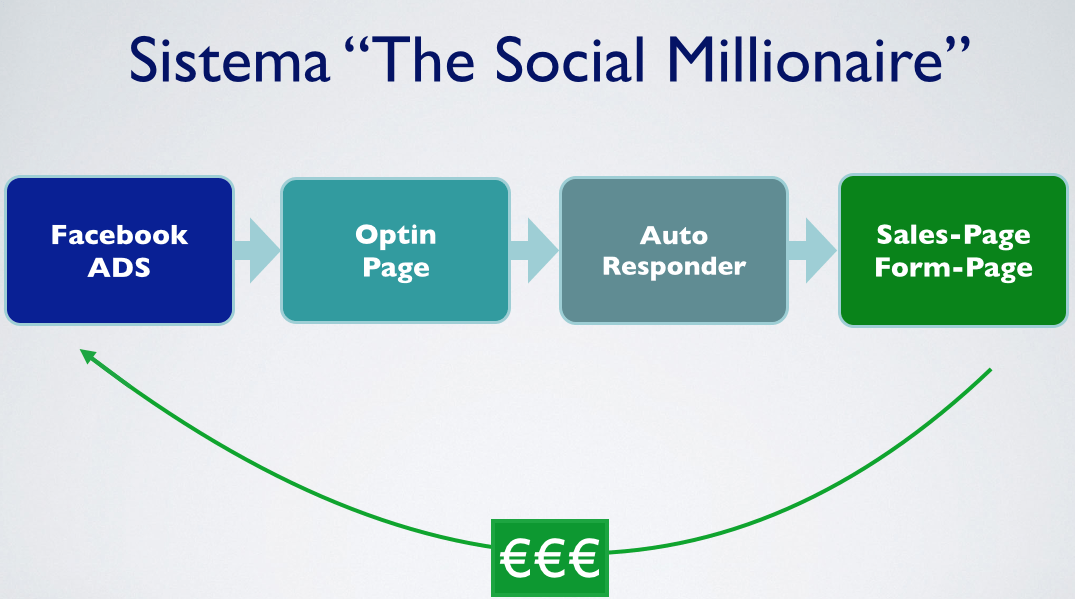 Sistema “The Social Millionaire”

Facebook ADS

Optin Page

Auto Responder

Sales-Page Form-Page

€€€